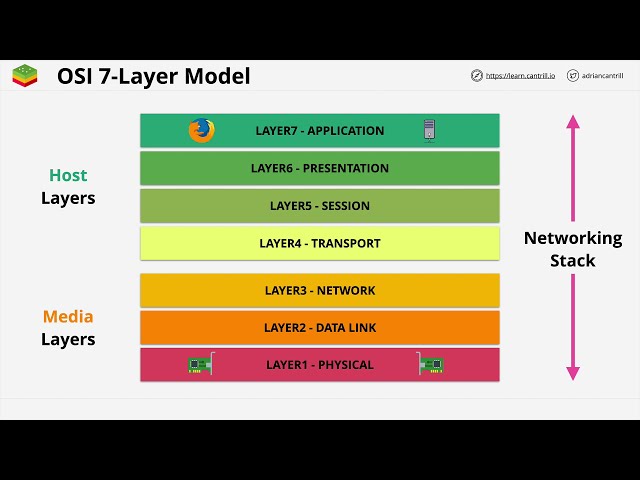 OSI 7-Layer Model

https://learn.cantrill.io adriancantrill

Host Layers

LAYER7 - APPLICATION

LAYER6 - PRESENTATION

LAYER5 - SESSION

LAYER4 - TRANSPORT

Media Layers

LAYER3 - NETWORK

LAYER2 - DATA LINK

LAYER1 - PHYSICAL

Networking Stack